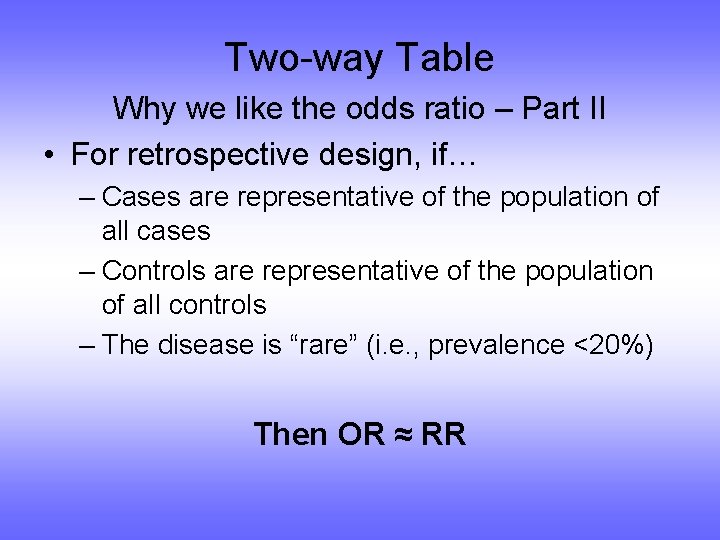 Two-way Table

Why we like the odds ratio – Part II

• For retrospective design, if…

– Cases are representative of the population of all cases

– Controls are representative of the population of all controls

– The disease is “rare” (i.e., prevalence <20%)

Then OR ≈ RR